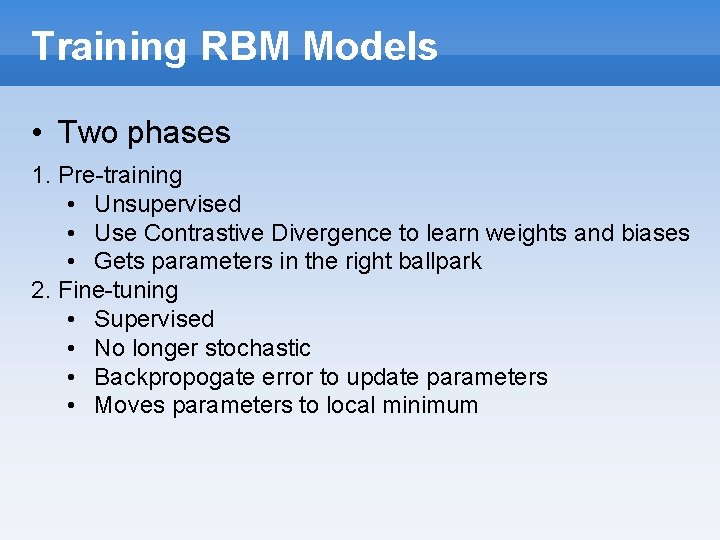 Training RBM Models

• Two phases

1. Pre-training
  • Unsupervised
  • Use Contrastive Divergence to learn weights and biases
  • Gets parameters in the right ballpark
2. Fine-tuning
  • Supervised
  • No longer stochastic
  • Backpropogate error to update parameters
  • Moves parameters to local minimum